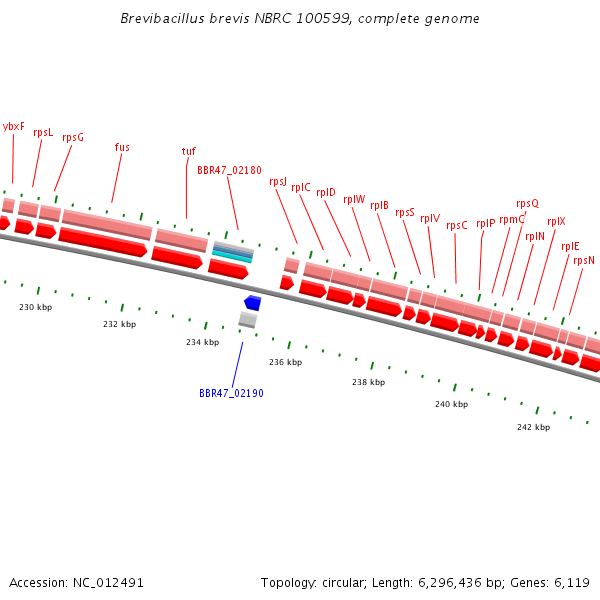 Brevibacillus brevis NBRC 100599, complete genome

ybxF rpsL rpsG fus tuf BBR47_02180 rpsJ rplC rplD rplW rplB rpsS rplV rpsC rplP rpmC rpsQ rplN rplX rplE rpsN

230 kbp
232 kbp
234 kbp
236 kbp
238 kbp
240 kbp
242 kbp

BBR47_02190

Accession: NC_012491

Topology: circular; Length: 6,296,436 bp; Genes: 6,119